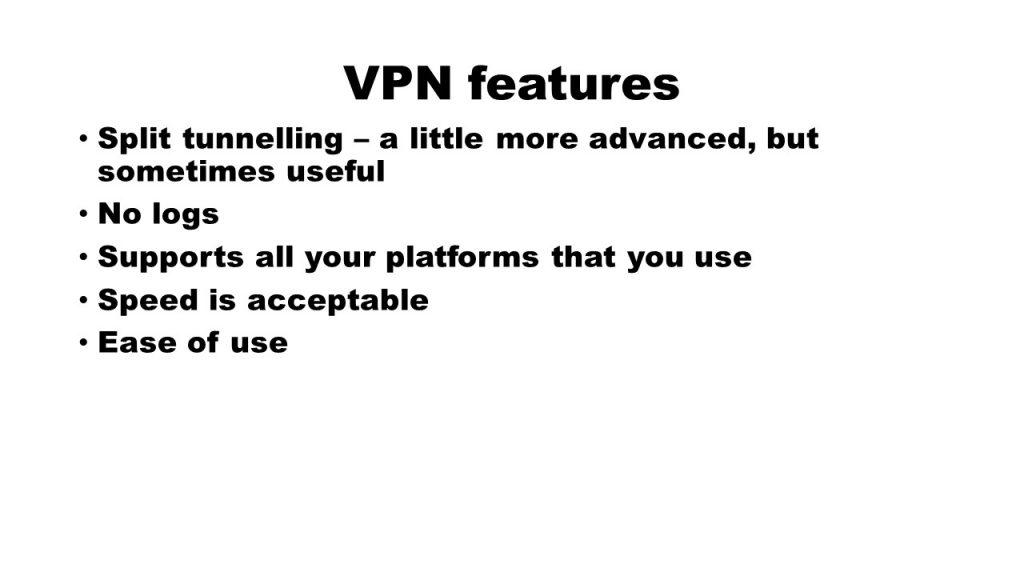 VPN features

• Split tunnelling – a little more advanced, but sometimes useful
• No logs
• Supports all your platforms that you use
• Speed is acceptable
• Ease of use